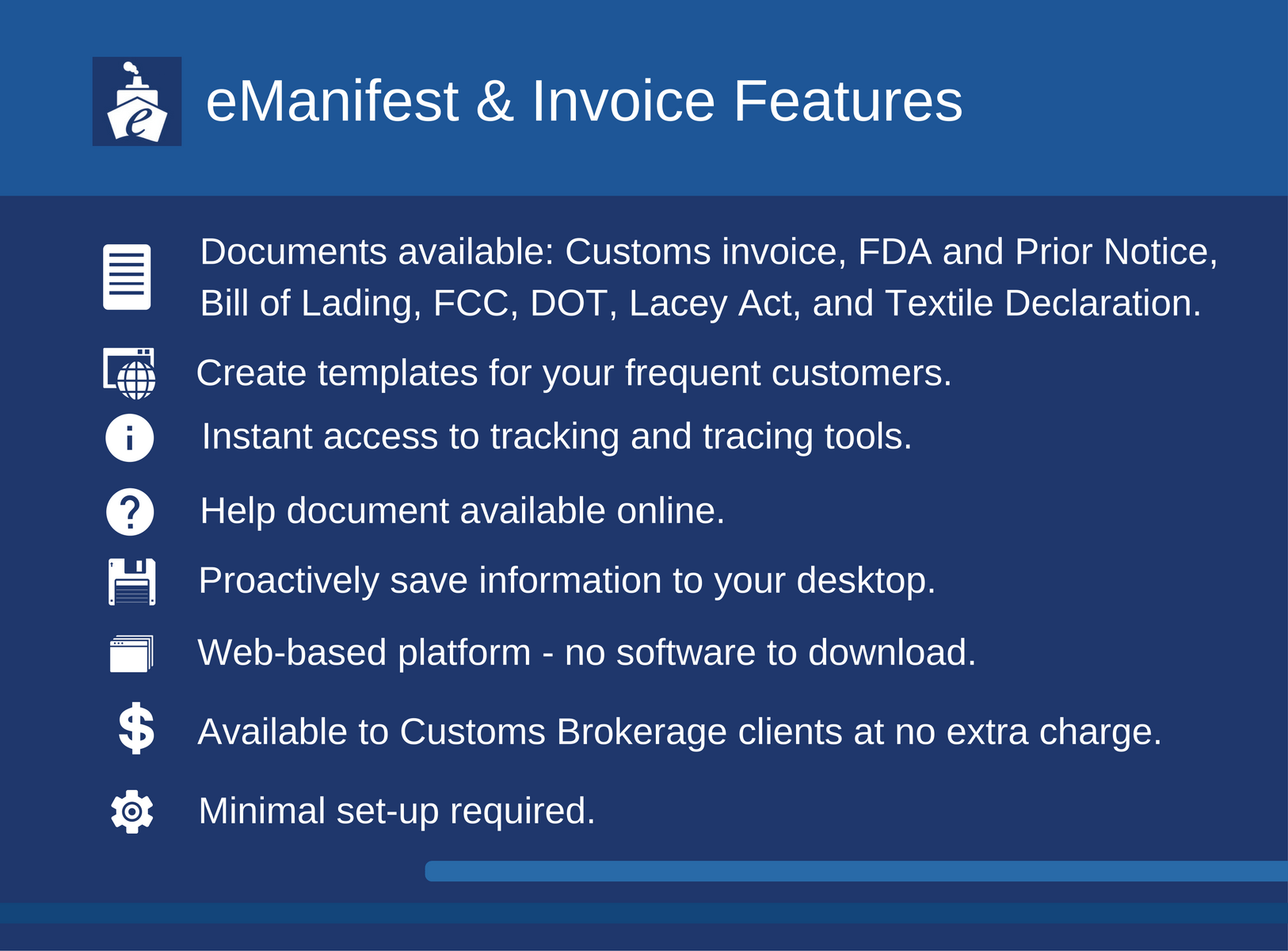 eManifest & Invoice Features

Documents available: Customs invoice, FDA and Prior Notice, Bill of Lading, FCC, DOT, Lacey Act, and Textile Declaration.

Create templates for your frequent customers.

Instant access to tracking and tracing tools.

Help document available online.

Proactively save information to your desktop.

Web-based platform - no software to download.

Available to Customs Brokerage clients at no extra charge.

Minimal set-up required.